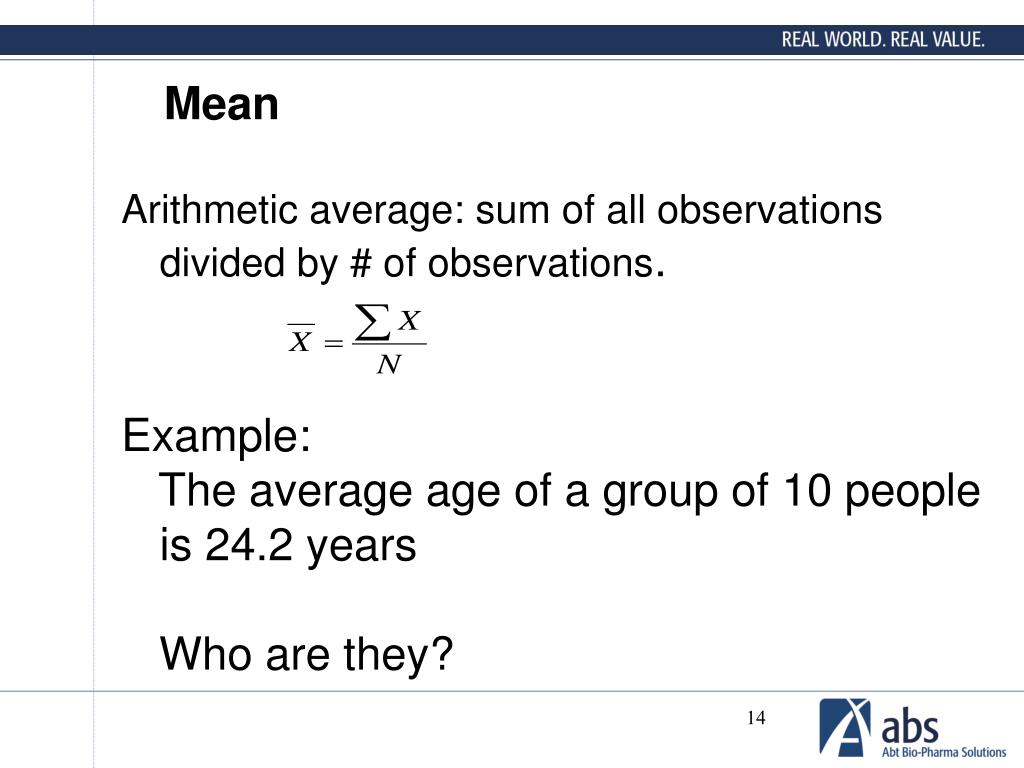 REAL WORLD. REAL VALUE.

Mean

Arithmetic average: sum of all observations divided by # of observations.

$\overline{X} = \frac{\sum X}{N}$

Example:
The average age of a group of 10 people is 24.2 years

Who are they?

14

abs
Abt Bio-Pharma Solutions